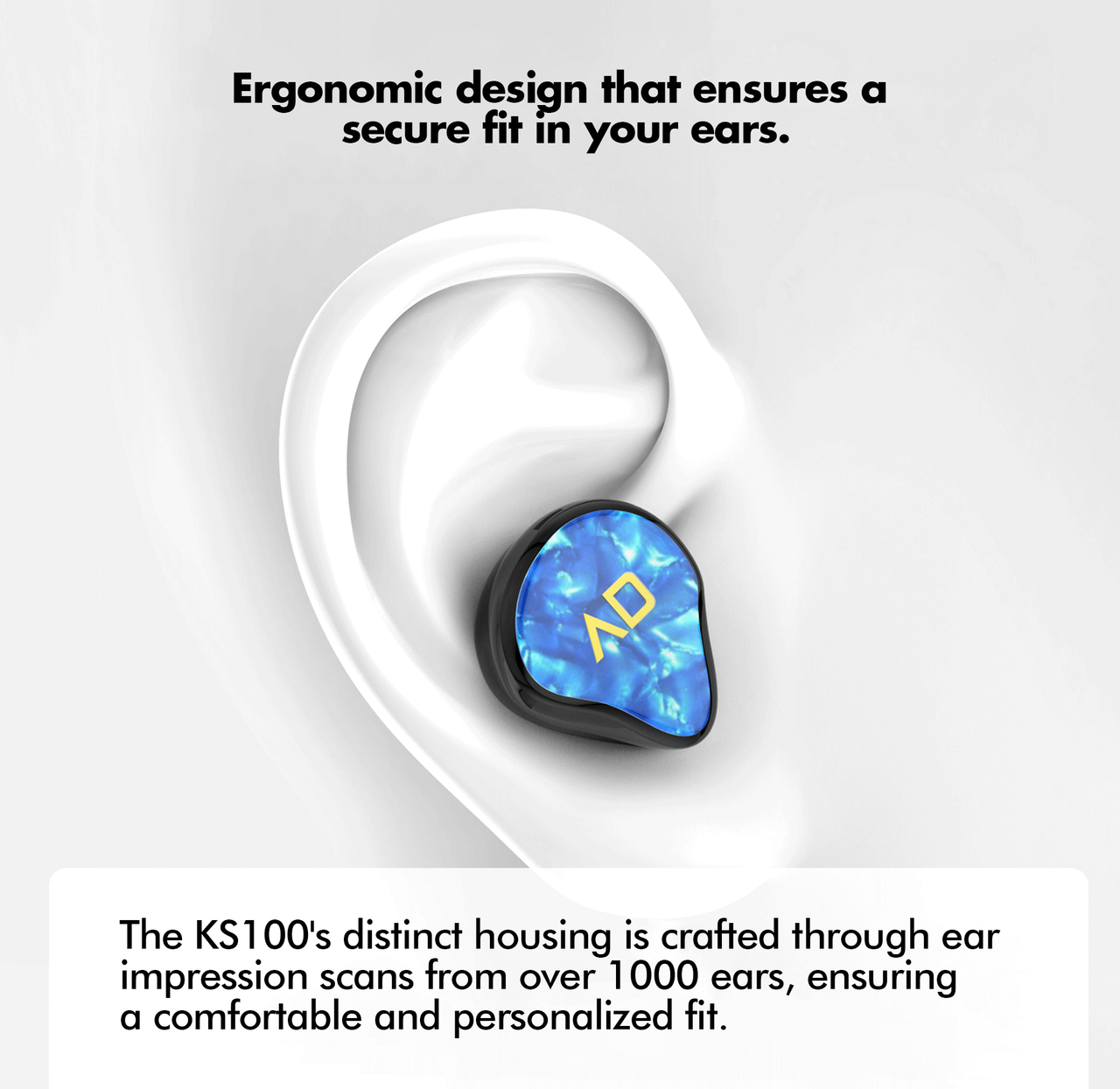 Ergonomic design that ensures a secure fit in your ears.

AD

The KS100's distinct housing is crafted through ear impression scans from over 1000 ears, ensuring a comfortable and personalized fit.